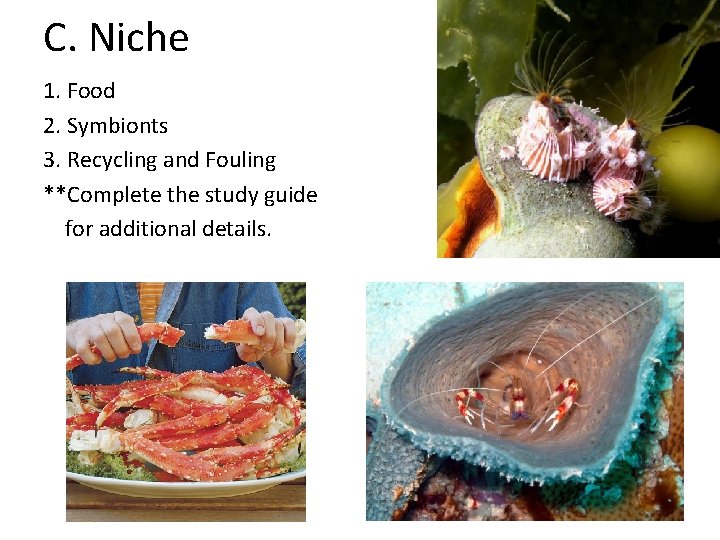 C. Niche

1. Food
2. Symbionts
3. Recycling and Fouling
**Complete the study guide for additional details.